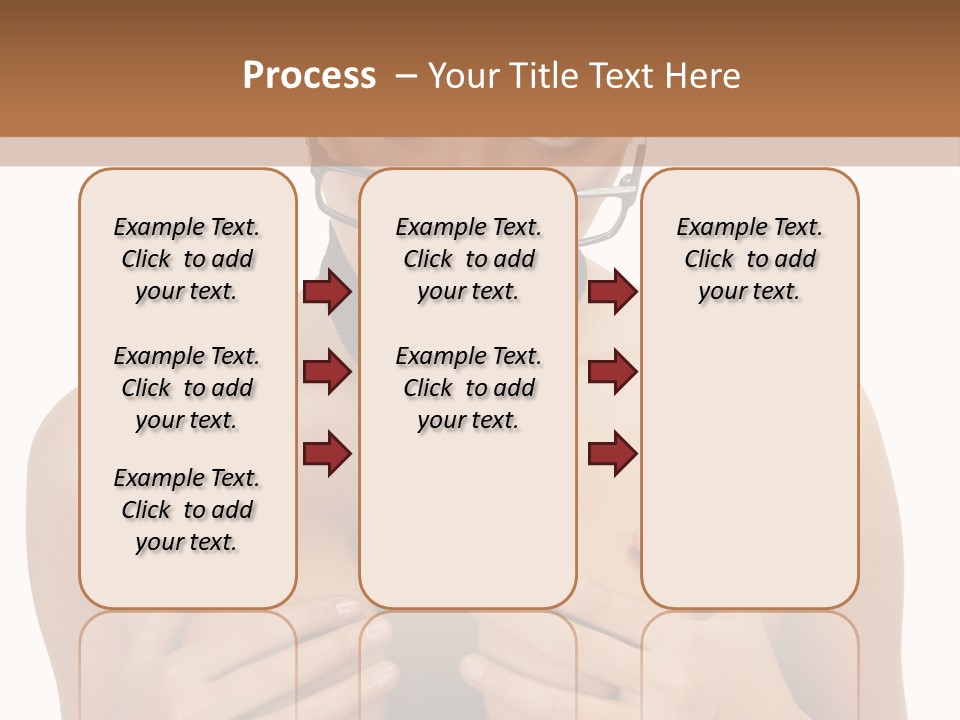 Process – Your Title Text Here

Example Text. Click to add your text.

Example Text. Click to add your text.

Example Text. Click to add your text.

Example Text. Click to add your text.

Example Text. Click to add your text.

Example Text. Click to add your text.